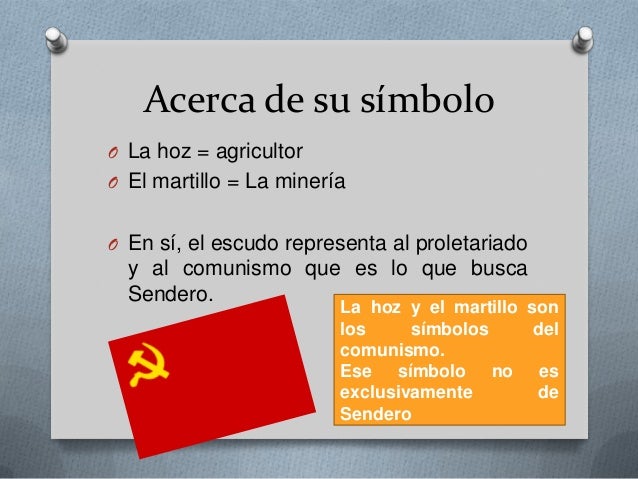 Acerca de su símbolo

O La hoz = agricultor
O El martillo = La minería

O En sí, el escudo representa al proletariado y al comunismo que es lo que busca Sendero.

La hoz y el martillo son los símbolos del comunismo.
Ese símbolo no es exclusivamente de Sendero